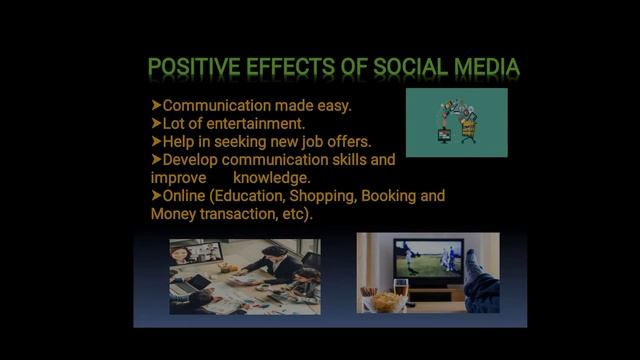 POSITIVE EFFECTS OF SOCIAL MEDIA

➤Communication made easy.
➤Lot of entertainment.
➤Help in seeking new job offers.
➤Develop communication skills and improve knowledge.
➤Online (Education, Shopping, Booking and Money transaction, etc).